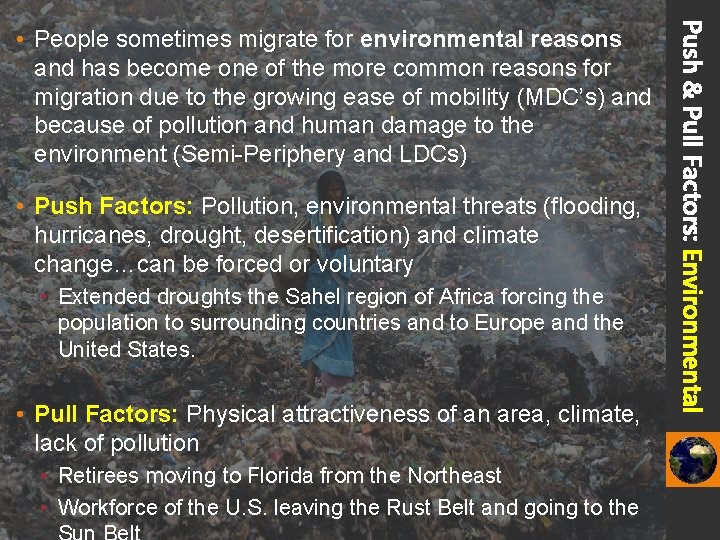 Push & Pull Factors: Environmental

• People sometimes migrate for environmental reasons and has become one of the more common reasons for migration due to the growing ease of mobility (MDC's) and because of pollution and human damage to the environment (Semi-Periphery and LDCs)

• Push Factors: Pollution, environmental threats (flooding, hurricanes, drought, desertification) and climate change…can be forced or voluntary

• Extended droughts the Sahel region of Africa forcing the population to surrounding countries and to Europe and the United States.

• Pull Factors: Physical attractiveness of an area, climate, lack of pollution

• Retirees moving to Florida from the Northeast

• Workforce of the U.S. leaving the Rust Belt and going to the Sun Belt